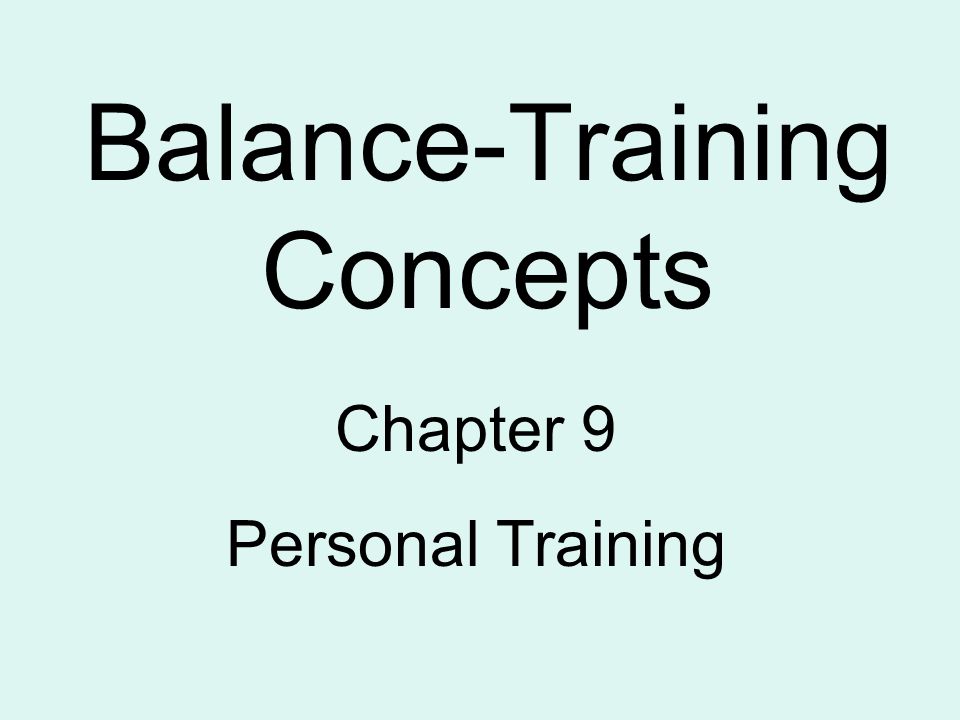 Balance-Training Concepts

Chapter 9

Personal Training